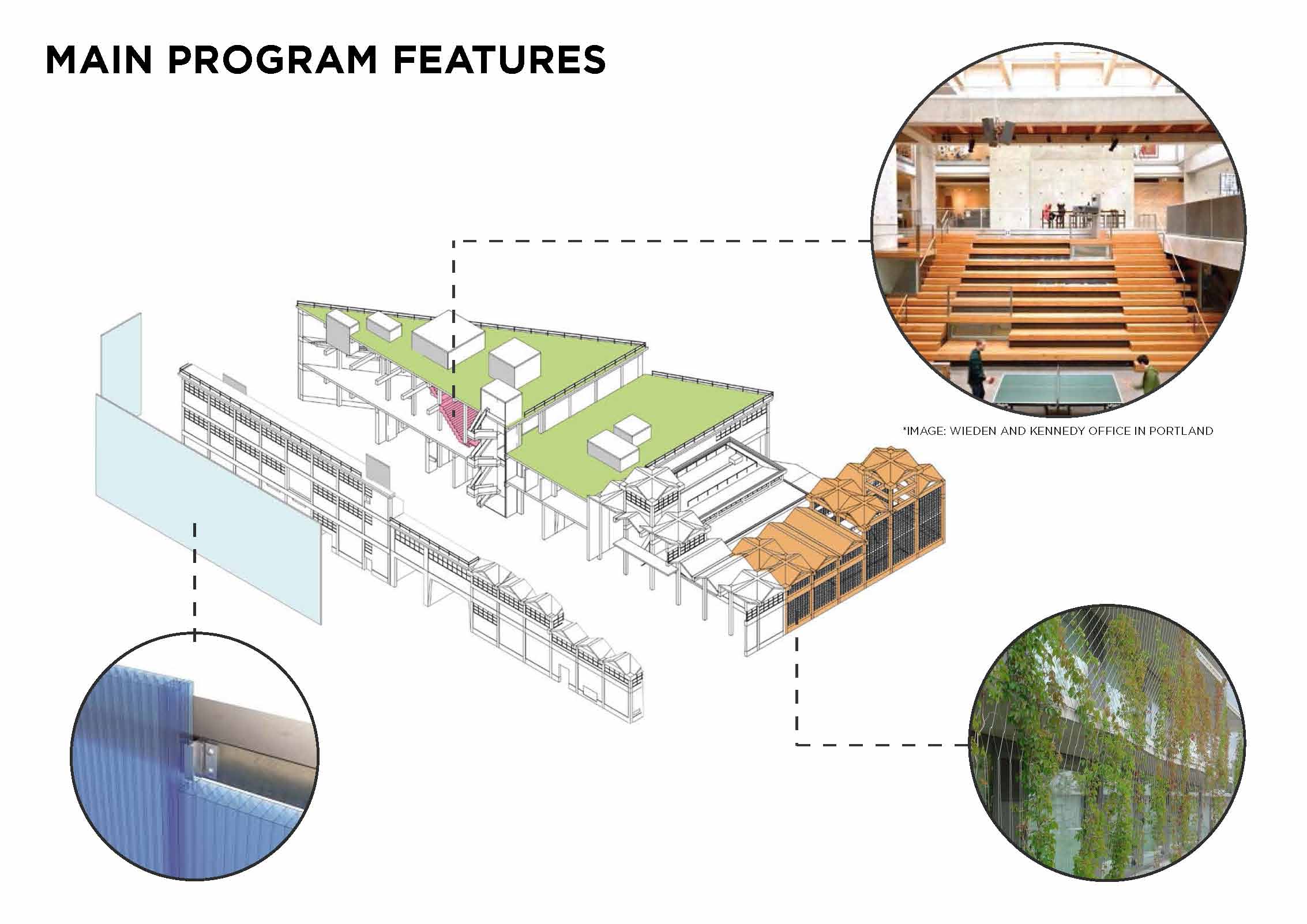 MAIN PROGRAM FEATURES

*IMAGE: WIEDEN AND KENNEDY OFFICE IN PORTLAND